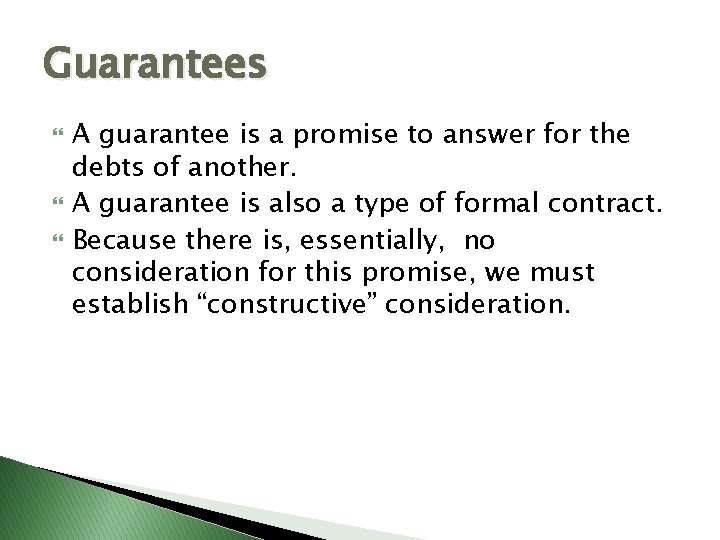 Guarantees

A guarantee is a promise to answer for the debts of another.

A guarantee is also a type of formal contract.

Because there is, essentially, no consideration for this promise, we must establish “constructive” consideration.